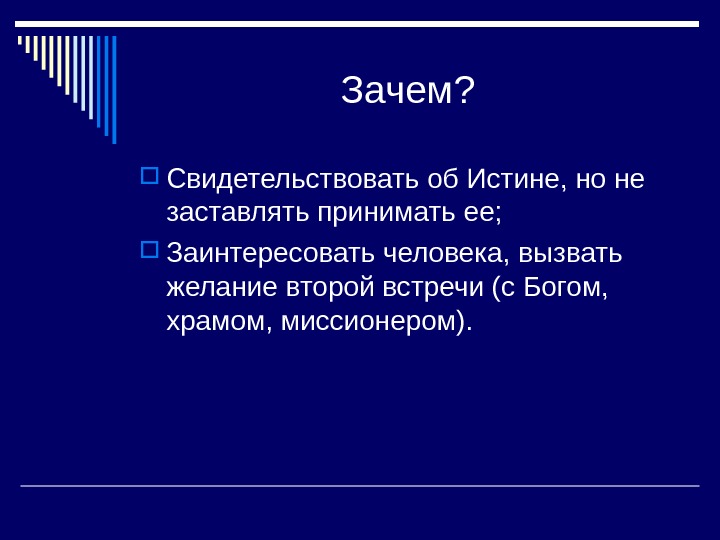 Зачем?

Свидетельствовать об Истине, но не заставлять принимать ее;

Заинтересовать человека, вызвать желание второй встречи (с Богом, храмом, миссионером).